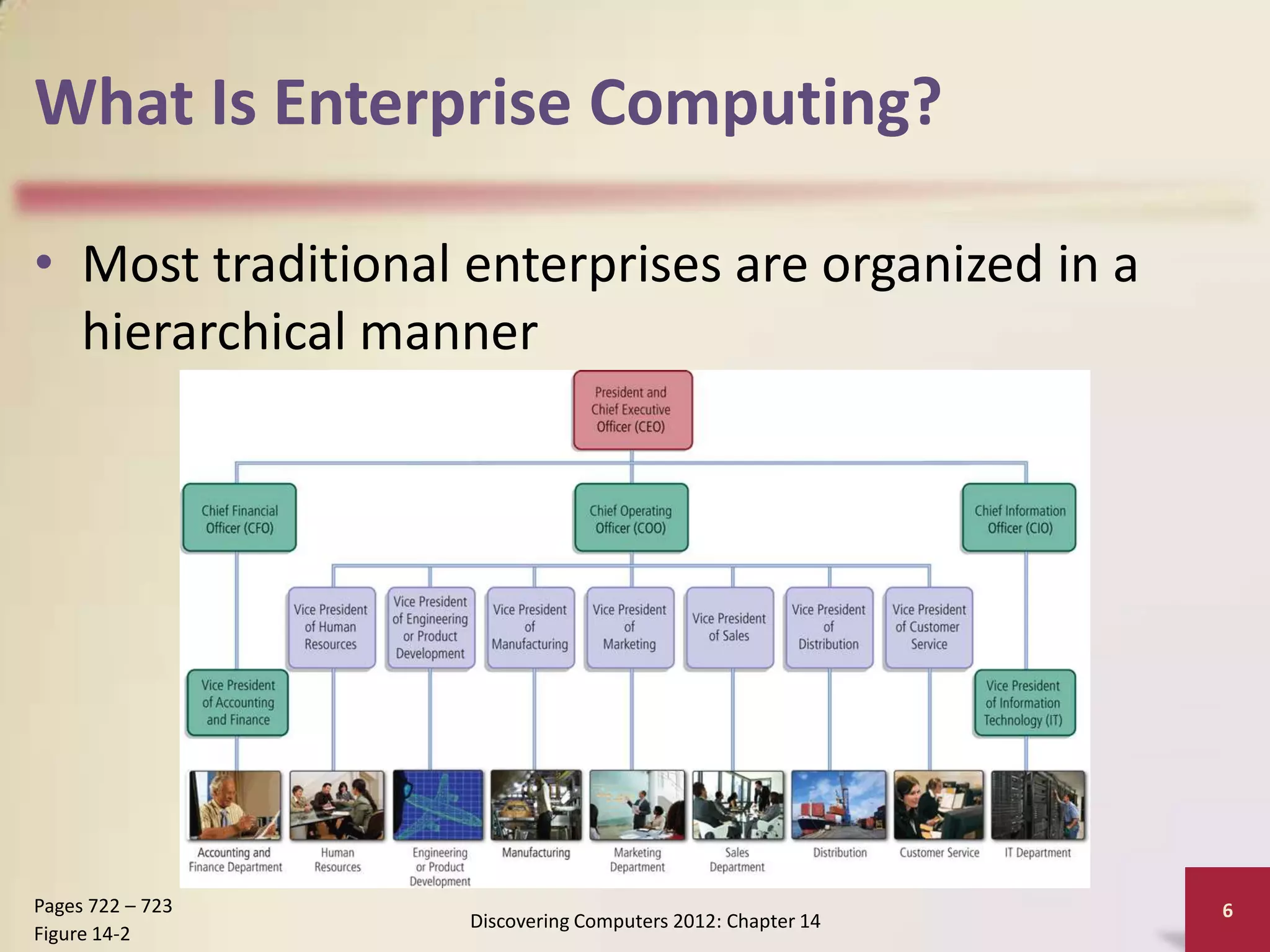 What Is Enterprise Computing?

• Most traditional enterprises are organized in a hierarchical manner

President and Chief Executive Officer (CEO)

Chief Financial Officer (CFO)

Chief Operating Officer (COO)

Chief Information Officer (CIO)

Vice President of Human Resources

Vice President of Engineering or Product Development

Vice President of Manufacturing

Vice President of Marketing

Vice President of Sales

Vice President of Distribution

Vice President of Customer Service

Vice President of Accounting and Finance

Vice President of Information Technology (IT)

Accounting and Finance Department

Human Resources

Engineering or Product Development

Manufacturing

Marketing Department

Sales Department

Distribution

Customer Service

IT Department

Pages 722 – 723
Figure 14-2

Discovering Computers 2012: Chapter 14

6